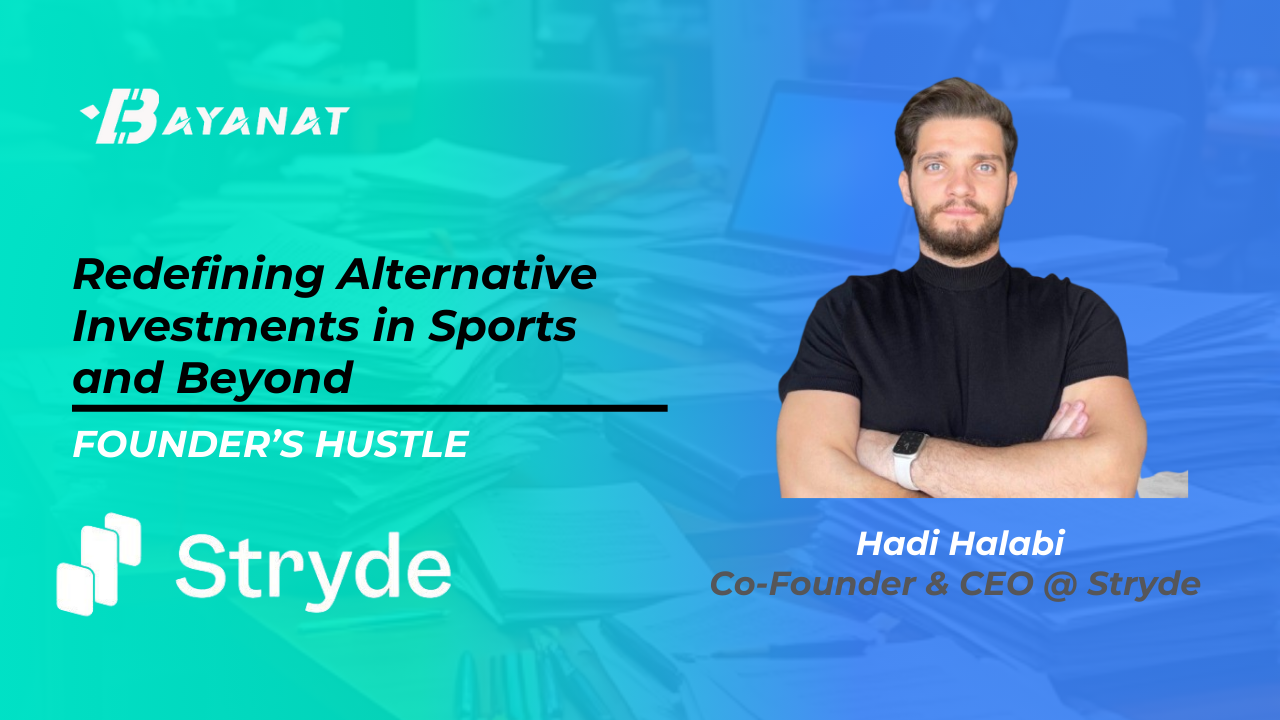 BAYANAT

Redefining Alternative Investments in Sports and Beyond

FOUNDER'S HUSTLE

Stryde

Hadi Halabi
Co-Founder & CEO @ Stryde